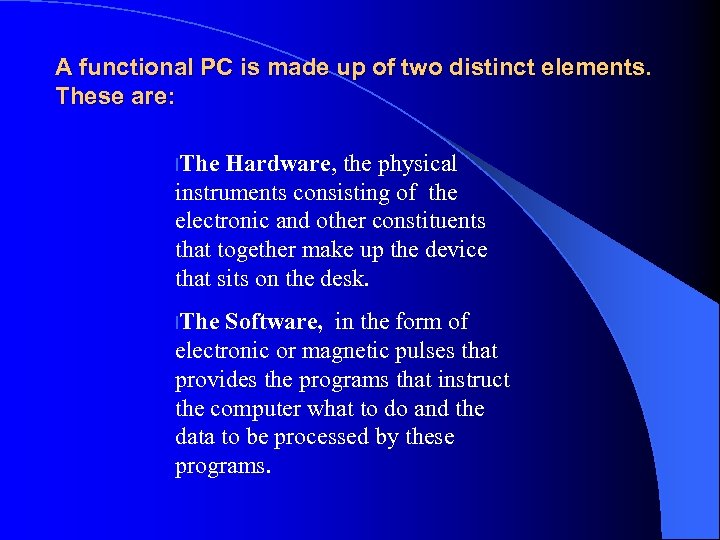 A functional PC is made up of two distinct elements. These are:

The Hardware, the physical instruments consisting of the electronic and other constituents that together make up the device that sits on the desk.

The Software, in the form of electronic or magnetic pulses that provides the programs that instruct the computer what to do and the data to be processed by these programs.